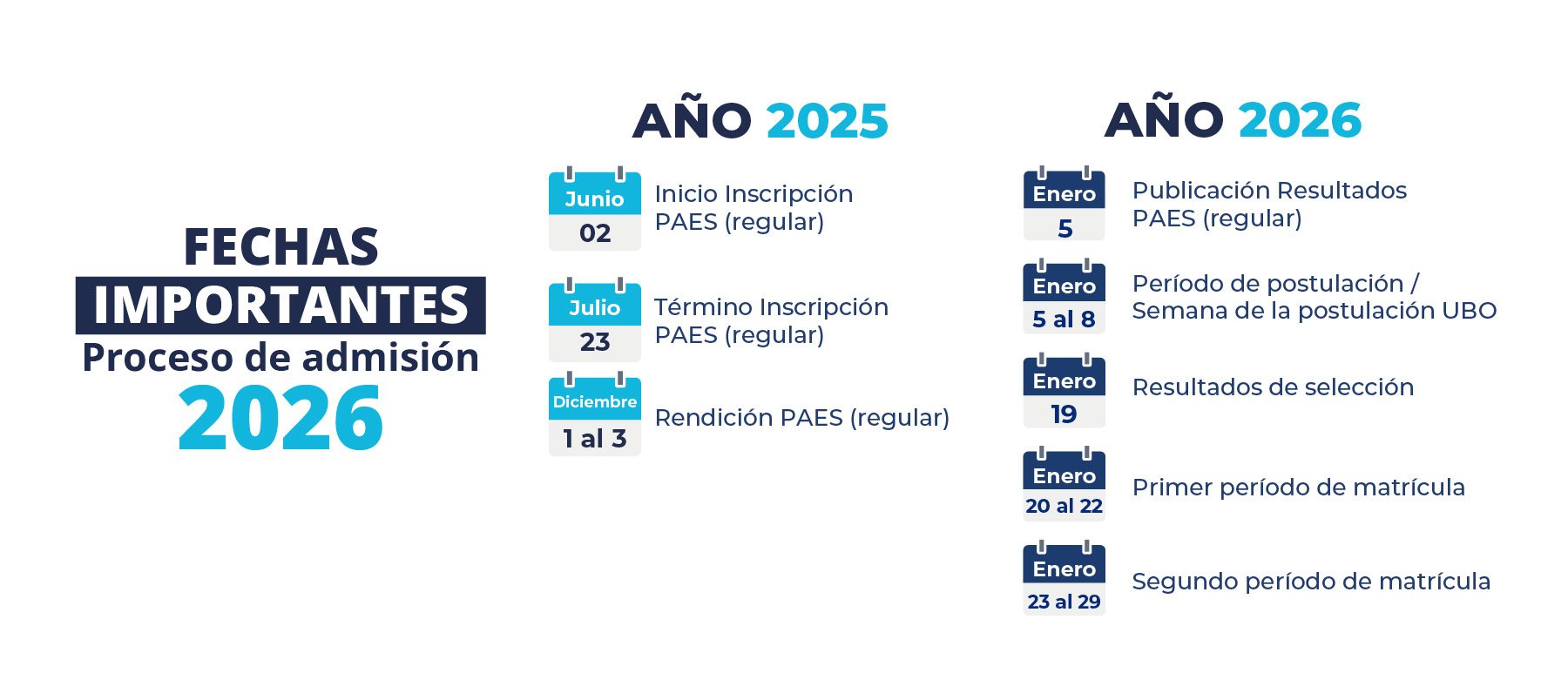 FECHAS
IMPORTANTES
Proceso de admisión
2026

AÑO 2025

Junio
02
Inicio Inscripción PAES (regular)

Julio
23
Término Inscripción PAES (regular)

Diciembre
1 al 3
Rendición PAES (regular)

AÑO 2026

Enero
5
Publicación Resultados PAES (regular)

Enero
5 al 8
Período de postulación / Semana de la postulación UBO

Enero
19
Resultados de selección

Enero
20 al 22
Primer período de matrícula

Enero
23 al 29
Segundo período de matrícula